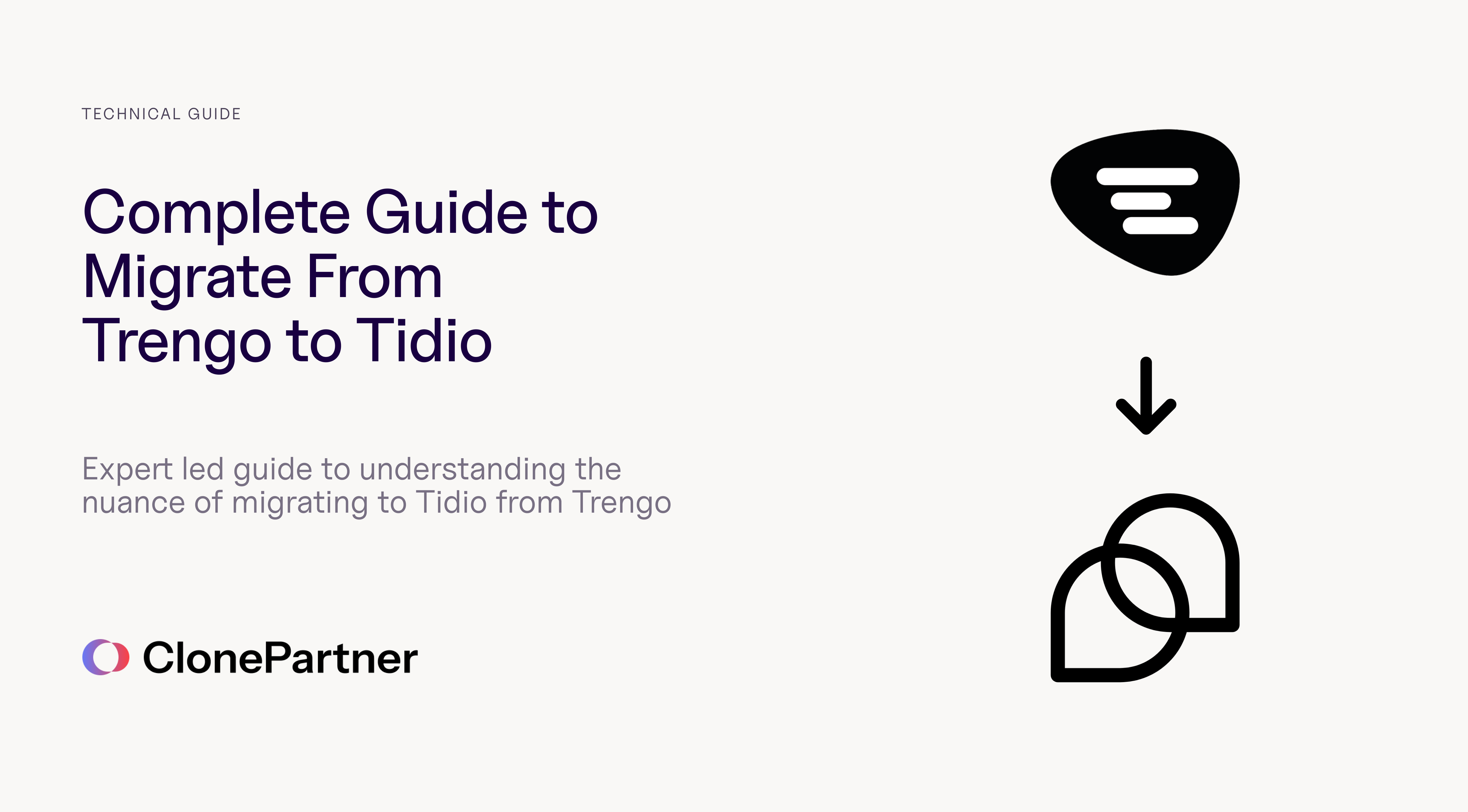 TECHNICAL GUIDE

Complete Guide to Migrate From Trengo to Tidio

Expert led guide to understanding the nuance of migrating to Tidio from Trengo

ClonePartner